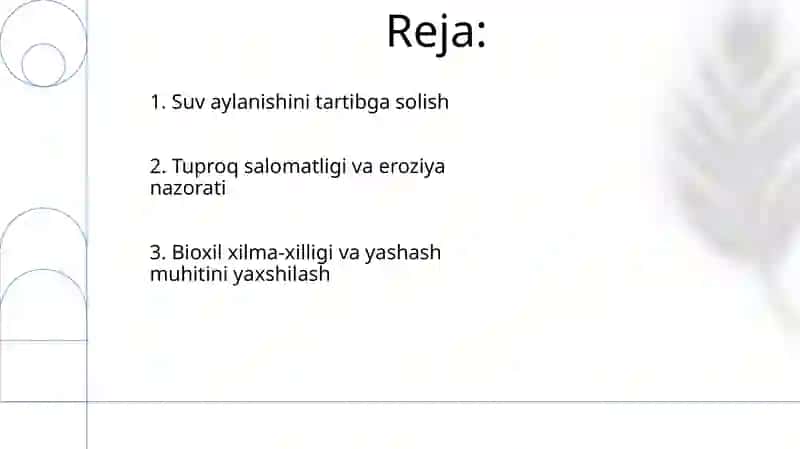 Reja:

1. Suv aylanishini tartibga solish

2. Tuproq salomatligi va eroziya nazorati

3. Bioxil xilma-xilligi va yashash muhitini yaxshilash